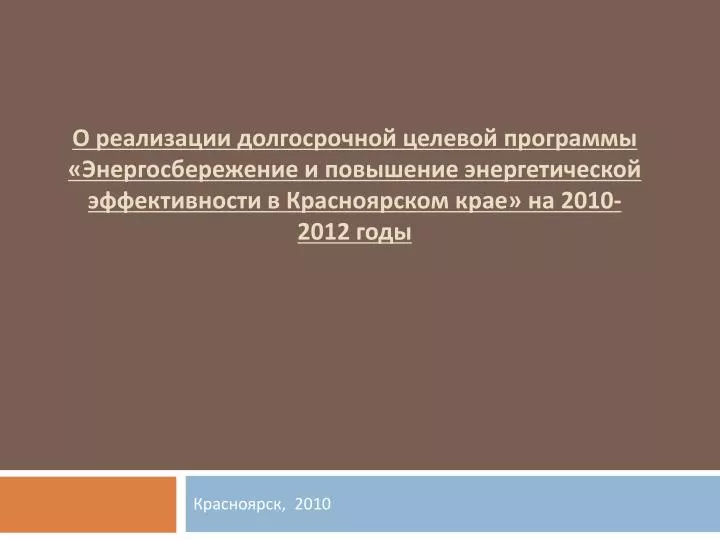 О реализации долгосрочной целевой программы «Энергосбережение и повышение энергетической эффективности в Красноярском крае» на 2010-2012 годы

Красноярск, 2010